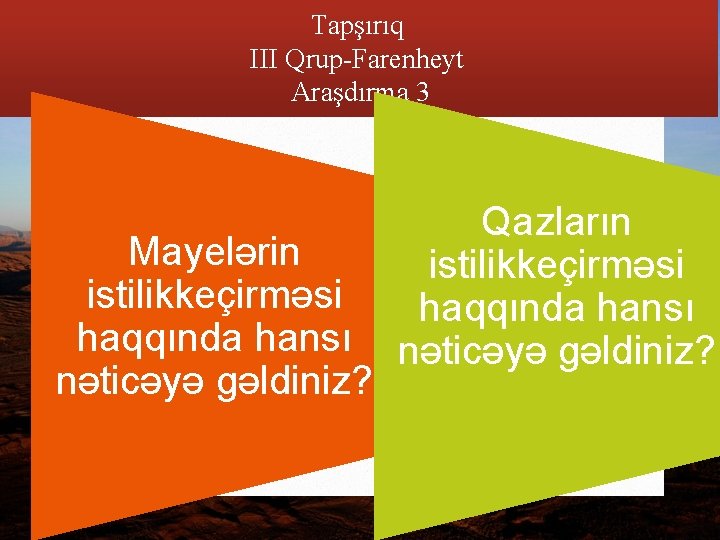 Tapşırıq
III Qrup-Farenheyt
Araşdırma 3

Mayelərin istilikkeçirməsi haqqında hansı nəticəyə gəldiniz?

Qazların istilikkeçirməsi haqqında hansı nəticəyə gəldiniz?